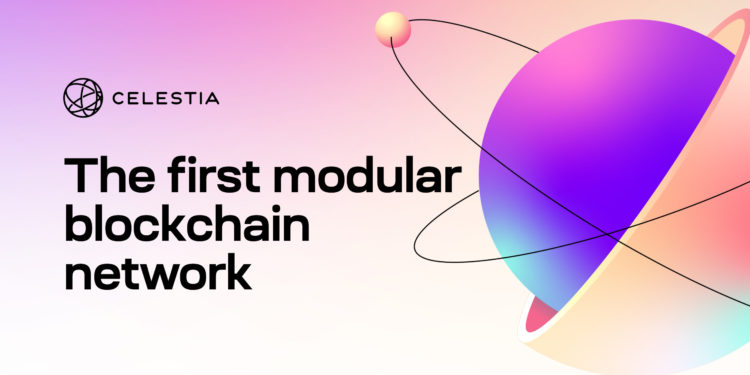 CELESTIA

The first modular blockchain network